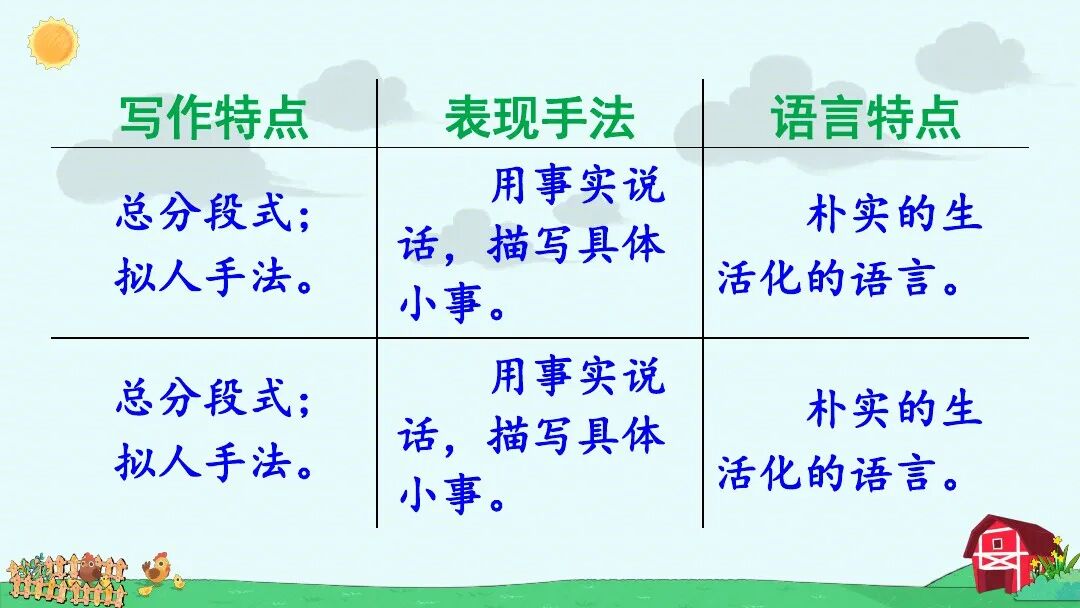 | 写作特点 | 表现手法 | 语言特点 |
|---|---|---|
| 总分段式；拟人手法。 | 用事实说话，描写具体小事。 | 朴实的生活化的语言。 |
| 总分段式；拟人手法。 | 用事实说话，描写具体小事。 | 朴实的生活化的语言。 |